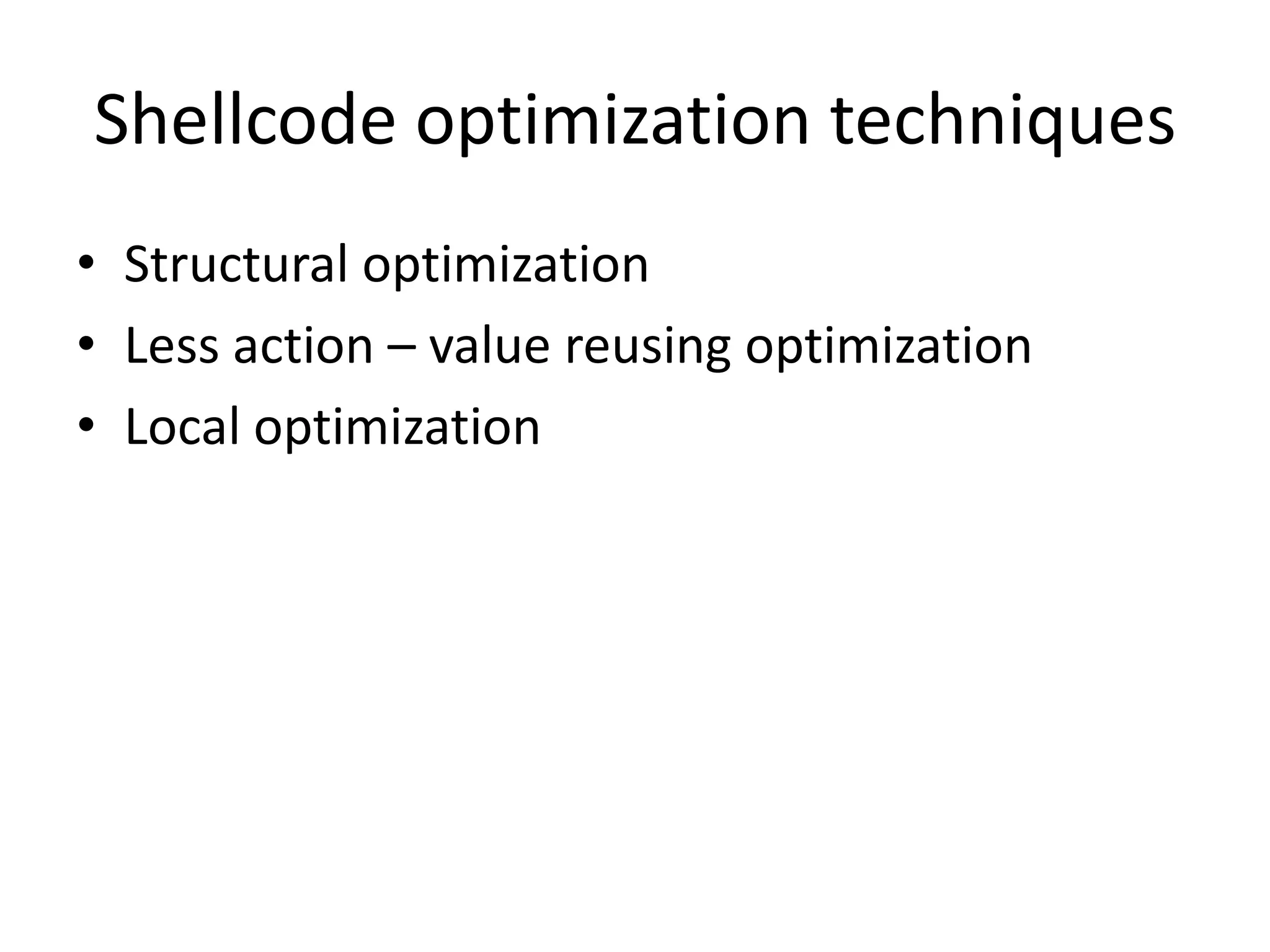 Shellcode optimization techniques

• Structural optimization
• Less action – value reusing optimization
• Local optimization